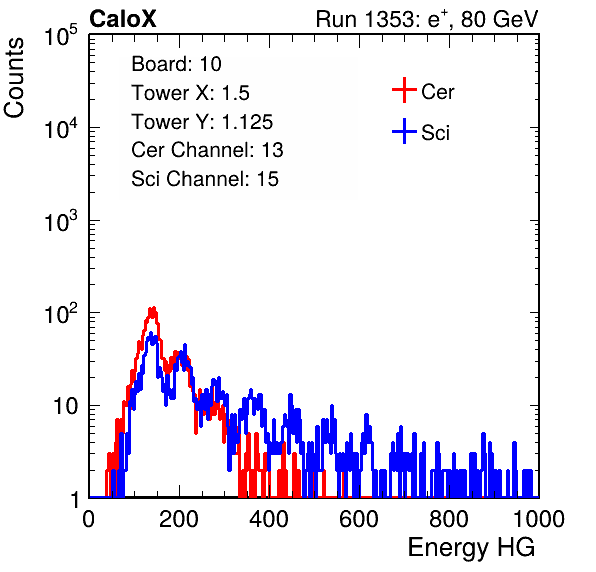 CaloX

Run 1353: $e^{+}$, 80 GeV

Counts

$10^5$

$10^4$

$10^3$

$10^2$

10

1

Board: 10
Tower X: 1.5
Tower Y: 1.125
Cer Channel: 13
Sci Channel: 15

Cer
Sci

0
200
400
600
800
1000

Energy HG